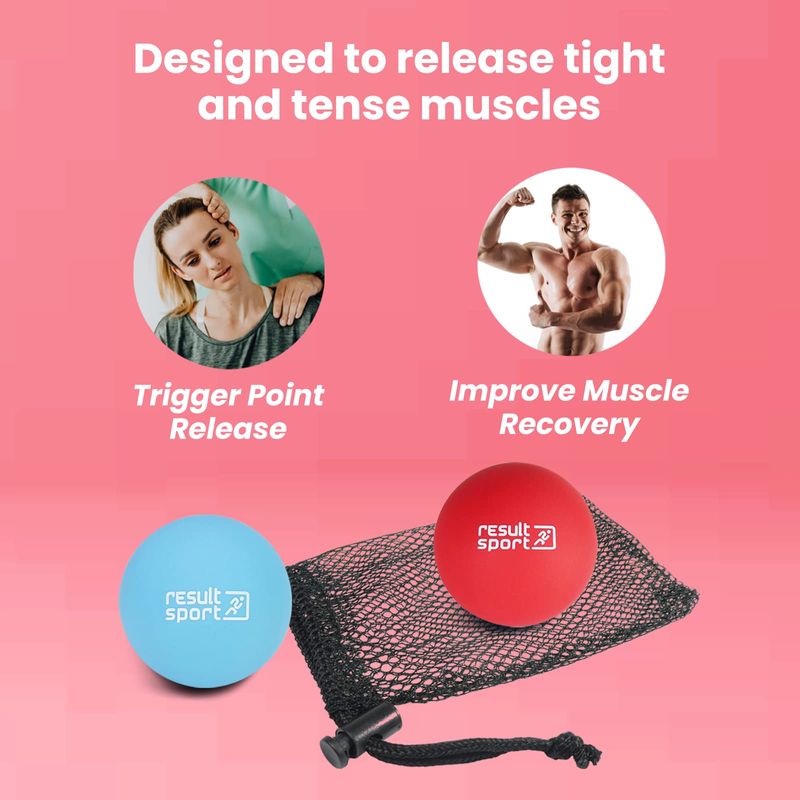 Designed to release tight and tense muscles

Trigger Point Release

Improve Muscle Recovery

result sport

result sport